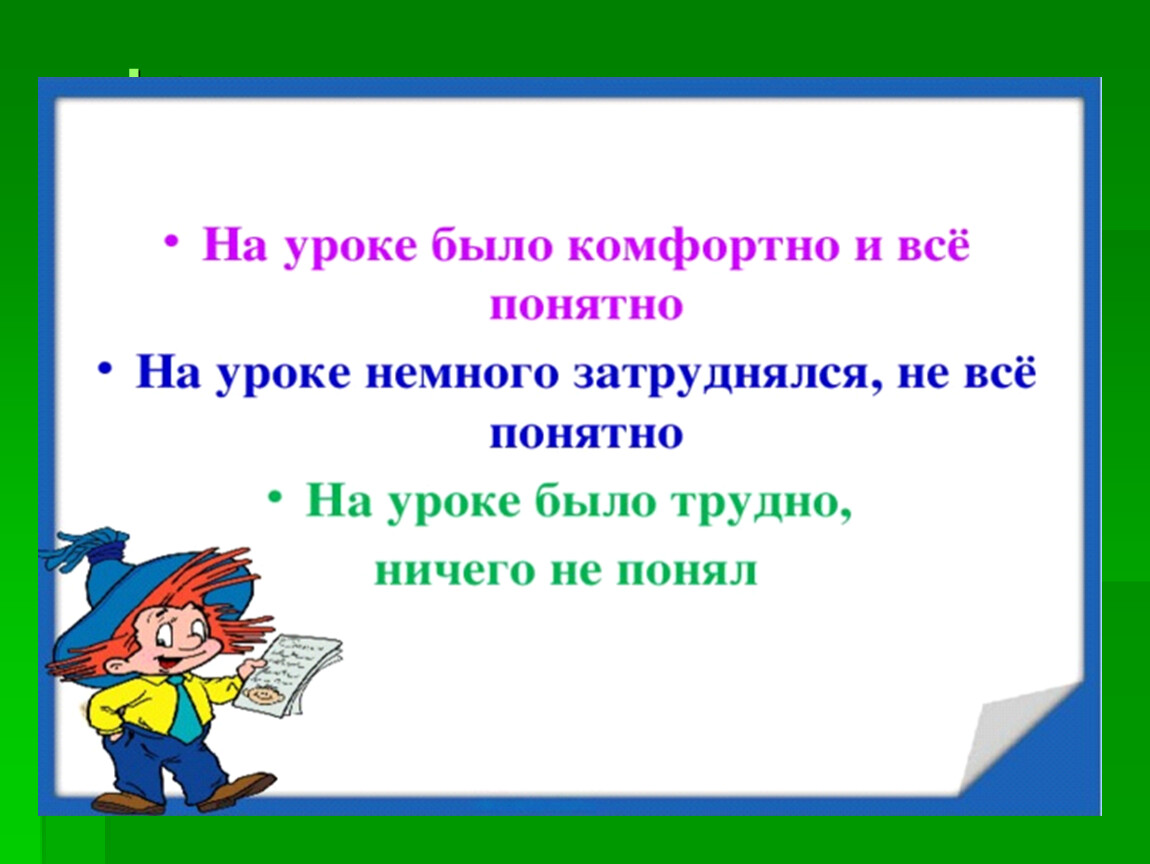 • На уроке было комфортно и всё понятно

• На уроке немного затруднялся, не всё понятно

• На уроке было трудно, ничего не понял